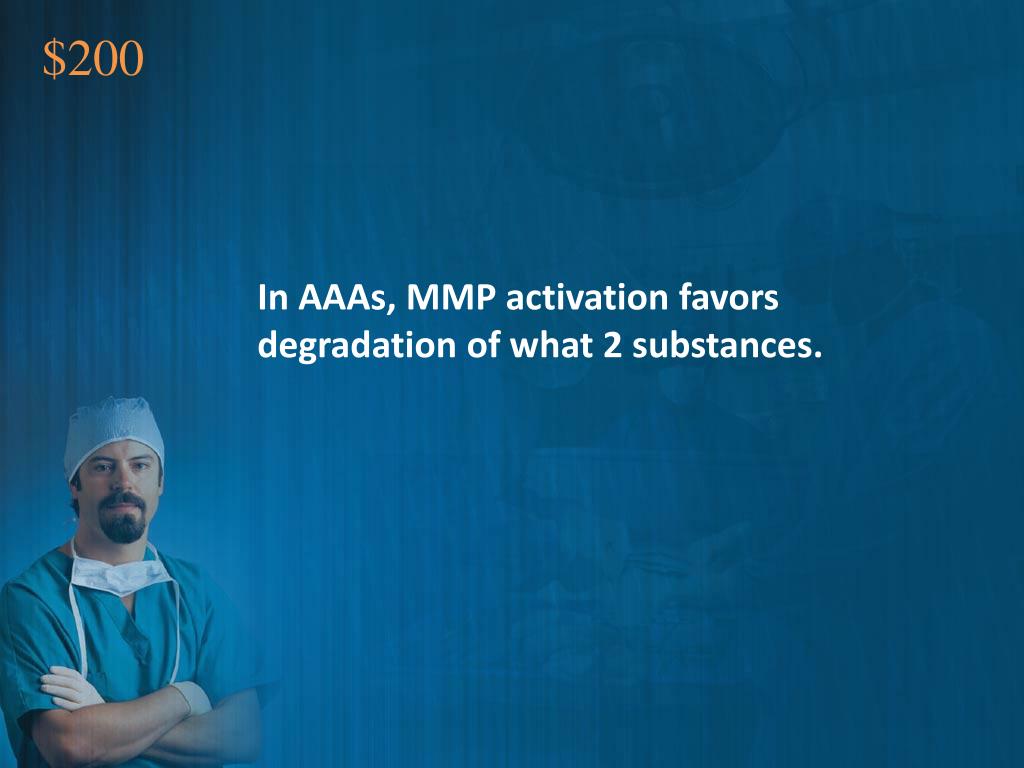 $200

In AAAs, MMP activation favors degradation of what 2 substances.